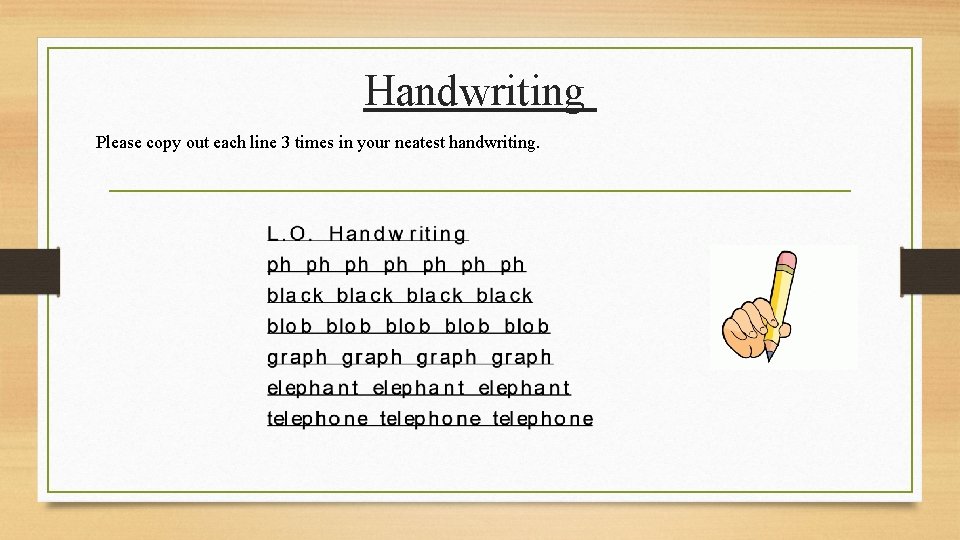 Handwriting

Please copy out each line 3 times in your neatest handwriting.

L.O. Handwriting
ph ph ph ph ph ph ph
black black black black
blob blob blob blob blob
graph graph graph graph
elephant elephant elephant
telephone telephone telephone